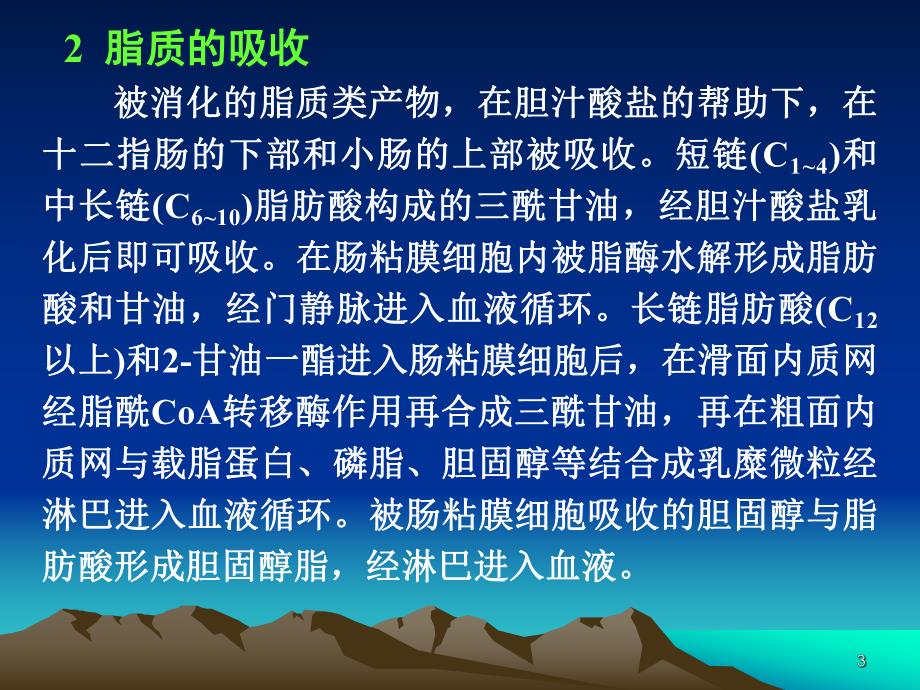 2 脂质的吸收

被消化的脂质类产物，在胆汁酸盐的帮助下，在十二指肠的下部和小肠的上部被吸收。短链($C_{1\sim4}$)和中长链($C_{6\sim10}$)脂肪酸构成的三酰甘油，经胆汁酸盐乳化后即可吸收。在肠粘膜细胞内被脂酶水解形成脂肪酸和甘油，经门静脉进入血液循环。长链脂肪酸($C_{12}$以上)和2-甘油一酯进入肠粘膜细胞后，在滑面内质网经脂酰CoA转移酶作用再合成三酰甘油，再在粗面内质网与载脂蛋白、磷脂、胆固醇等结合成乳糜微粒经淋巴进入血液循环。被肠粘膜细胞吸收的胆固醇与脂肪酸形成胆固醇脂，经淋巴进入血液。

3